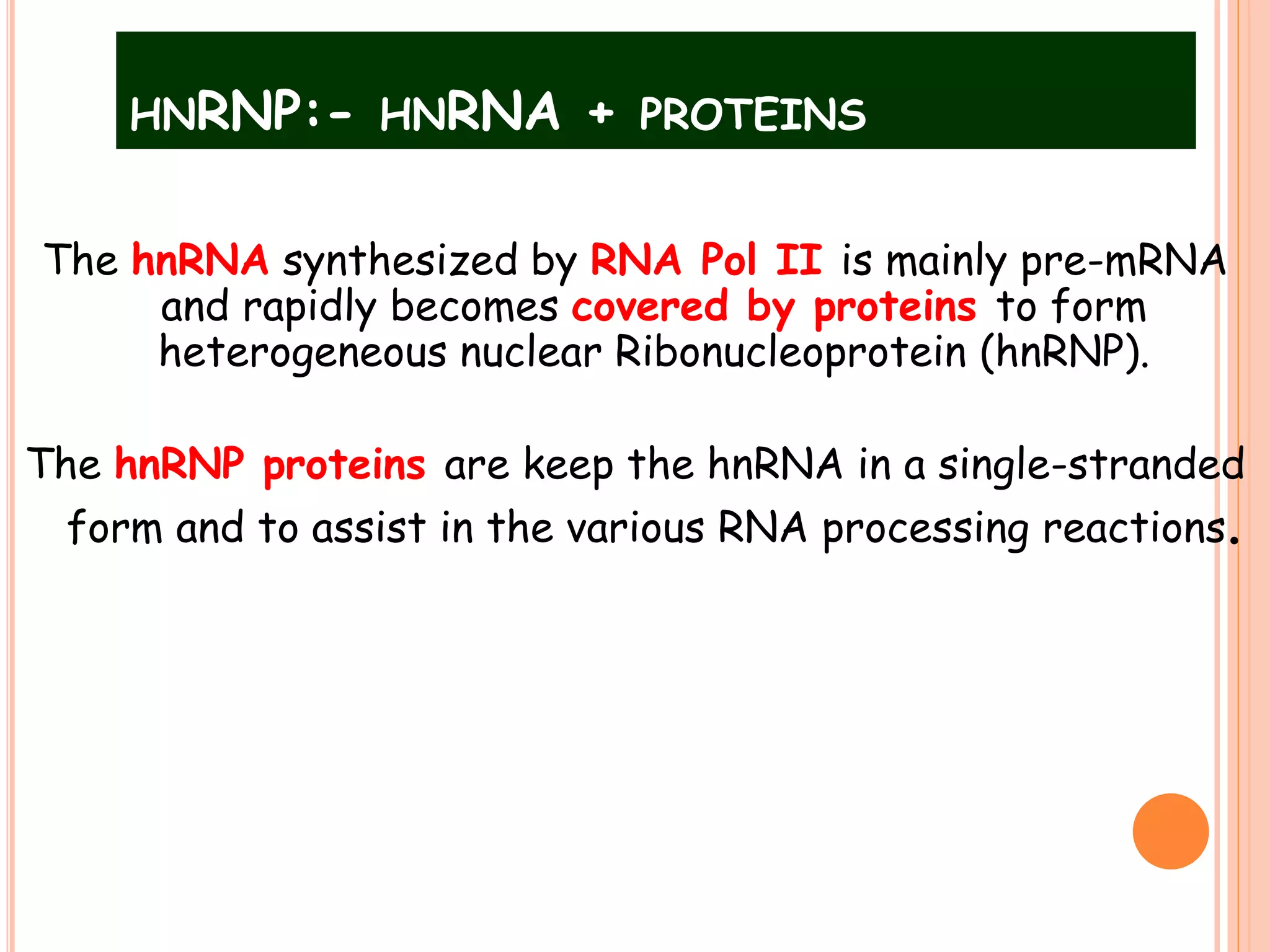 HNRNP:- HNRNA + PROTEINS

The hnRNA synthesized by RNA Pol II is mainly pre-mRNA and rapidly becomes covered by proteins to form heterogeneous nuclear Ribonucleoprotein (hnRNP).

The hnRNP proteins are keep the hnRNA in a single-stranded form and to assist in the various RNA processing reactions.